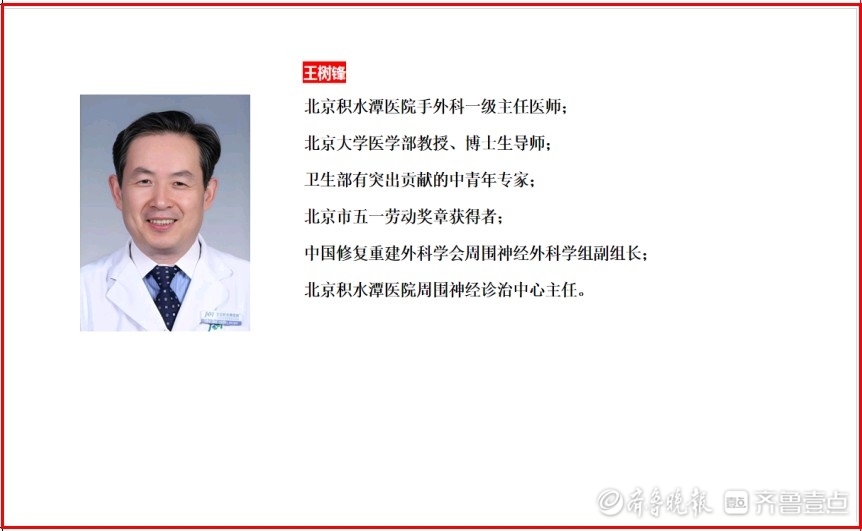 王树锋

北京积水潭医院手外科一级主任医师；

北京大学医学部教授、博士生导师；

卫生部有突出贡献的中青年专家；

北京市五一劳动奖章获得者；

中国修复重建外科学会周围神经外科学组副组长；

北京积水潭医院周围神经诊治中心主任。

齐鲁晚报 齐鲁壹点